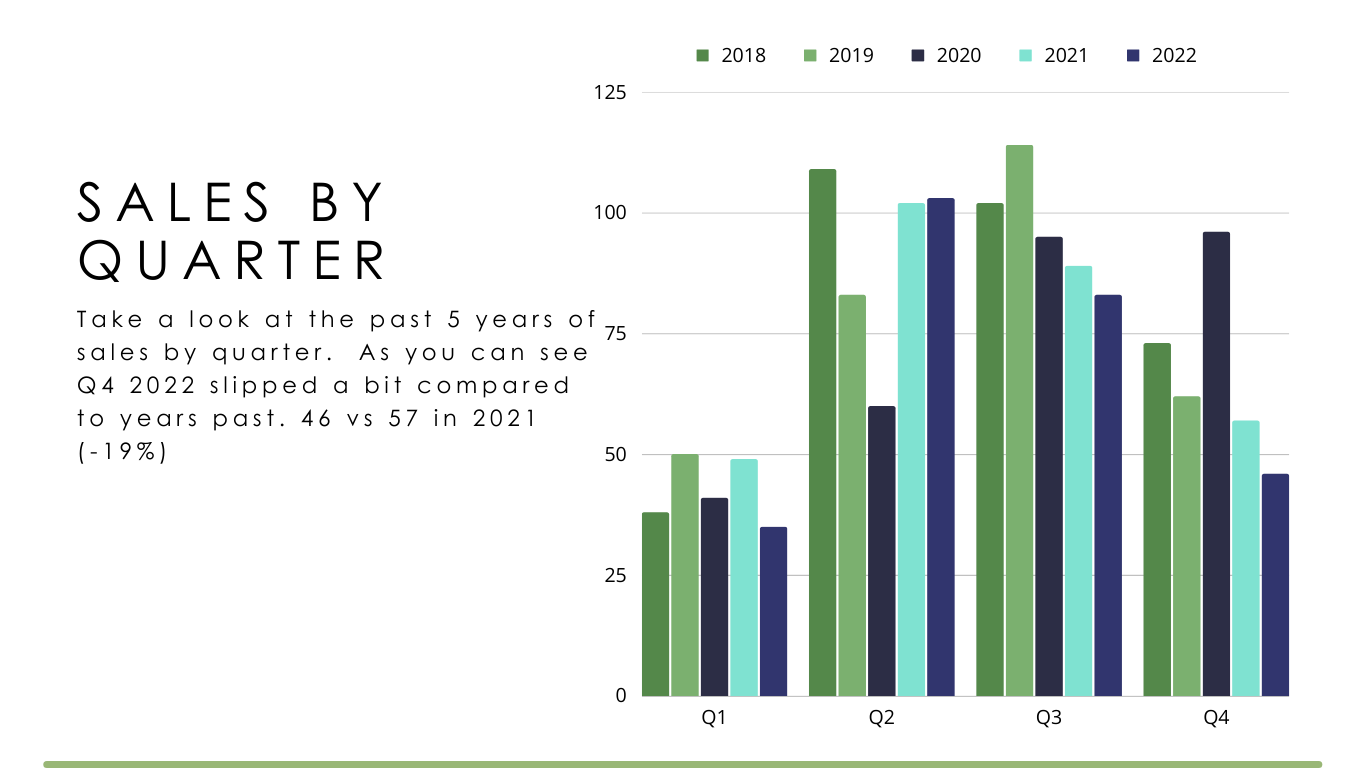 SALES BY QUARTER

Take a look at the past 5 years of sales by quarter.  As you can see Q4 2022 slipped a bit compared to years past. 46 vs 57 in 2021 (-19%)

2018 2019 2020 2021 2022

125
100
75
50
25
0

Q1 Q2 Q3 Q4